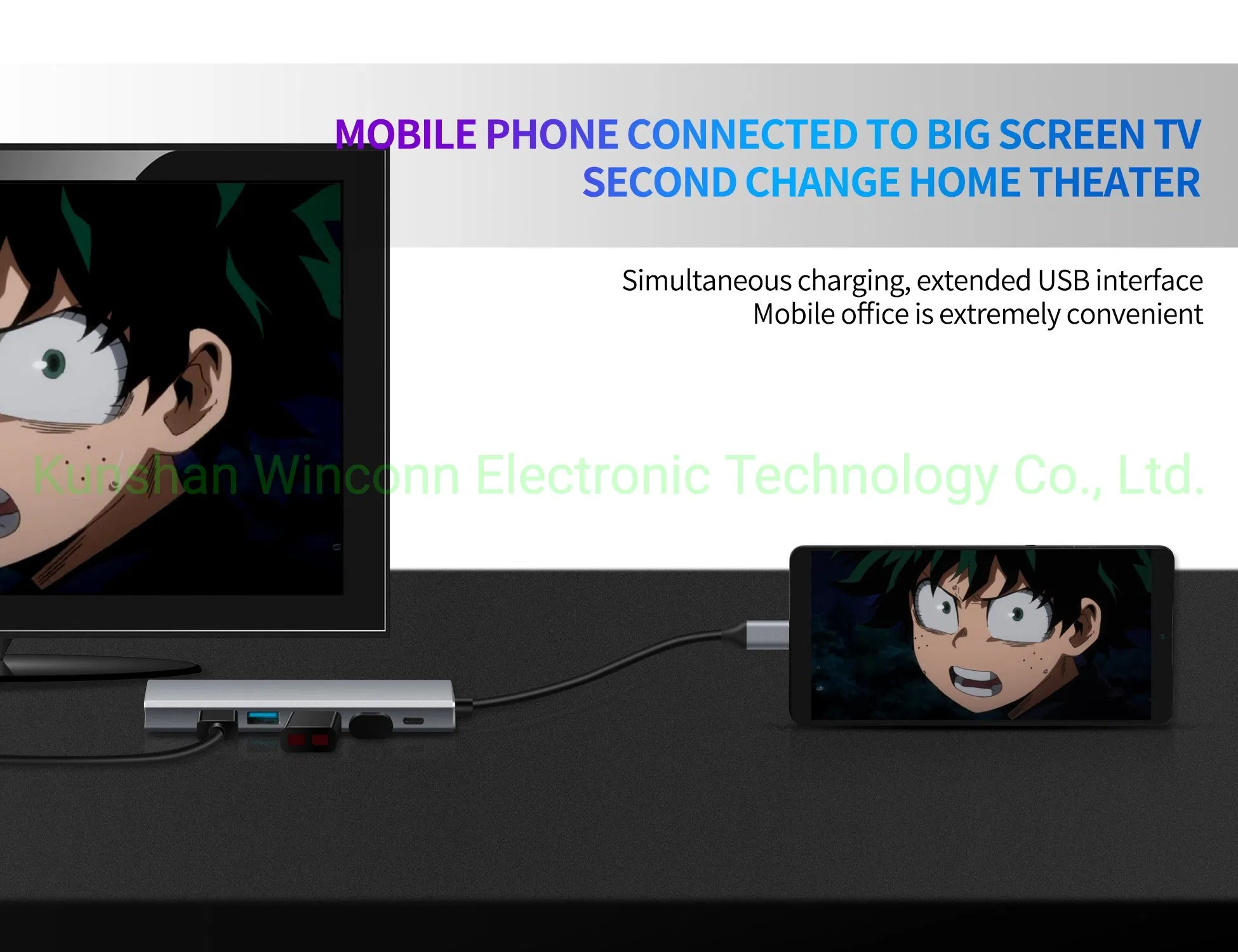 MOBILE PHONE CONNECTED TO BIG SCREEN TV
SECOND CHANGE HOME THEATER

Simultaneous charging, extended USB interface
Mobile office is extremely convenient

Kunshan Winconn Electronic Technology Co., Ltd.